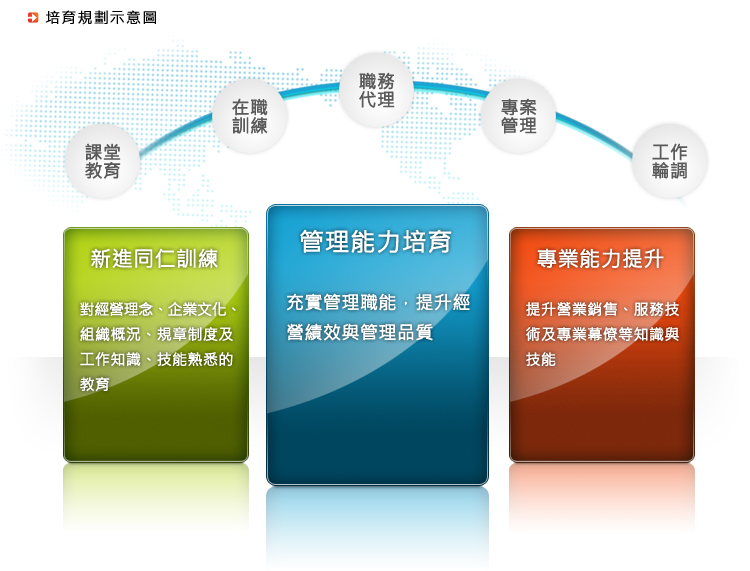 培育規劃示意圖

課堂教育

在職訓練

職務代理

專案管理

工作輪調

新進同仁訓練

對經營理念、企業文化、組織概況、規章制度及工作知識、技能熟悉的教育

管理能力培育

充實管理職能，提升經營績效與管理品質

專業能力提升

提升營業銷售、服務技術及專業幕僚等知識與技能